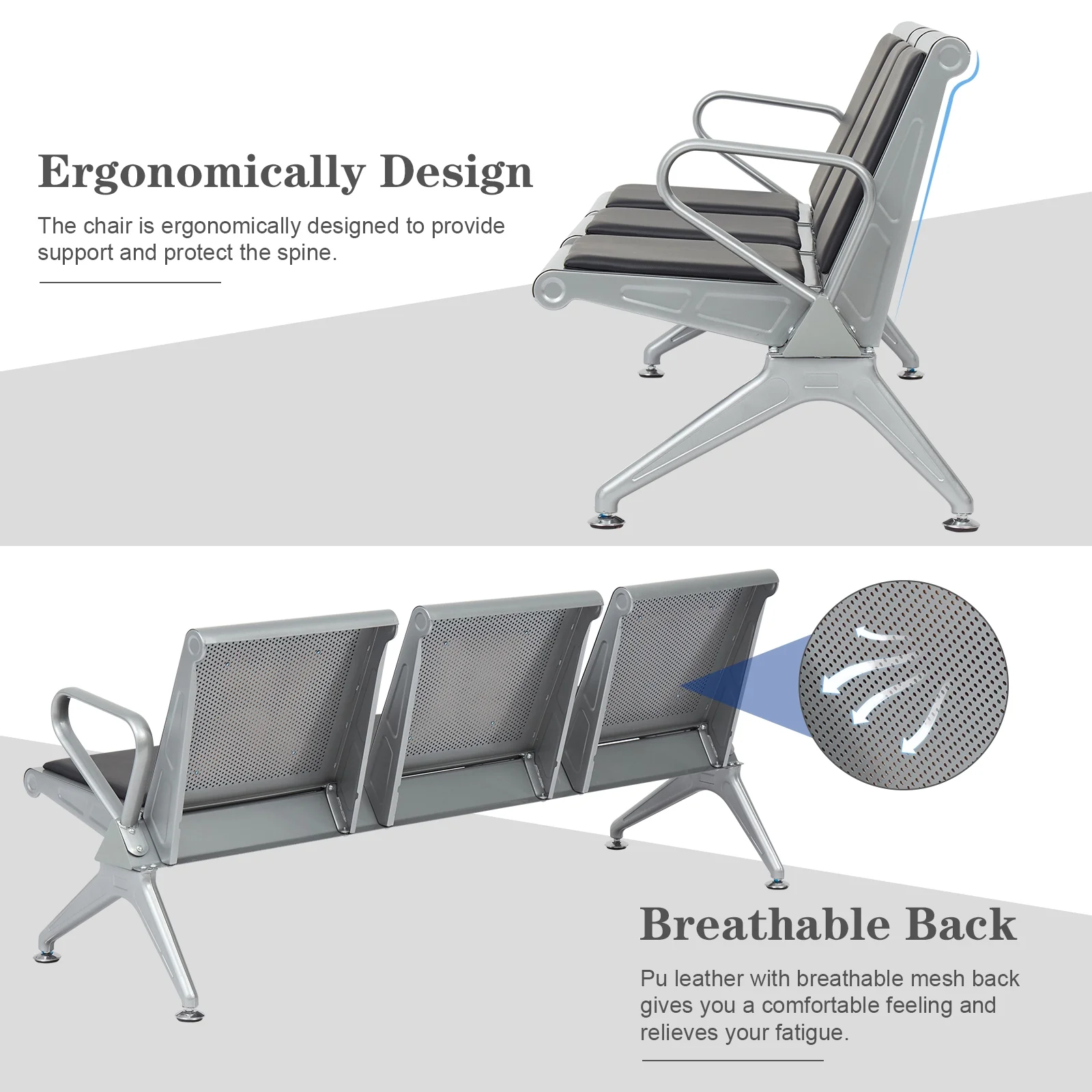 Ergonomically Design

The chair is ergonomically designed to provide support and protect the spine.

Breathable Back

Pu leather with breathable mesh back gives you a comfortable feeling and relieves your fatigue.